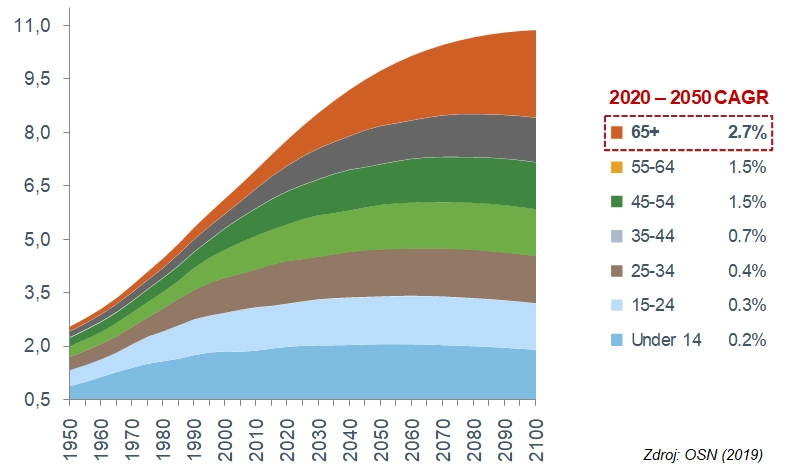 11,0
9,5
8,0
6,5
5,0
3,5
2,0
0,5

1950
1960
1970
1980
1990
2000
2010
2020
2030
2040
2050
2060
2070
2080
2090
2100

2020 – 2050 CAGR

| | |
|---|---|
| 65+ | 2.7% |
| 55-64 | 1.5% |
| 45-54 | 1.5% |
| 35-44 | 0.7% |
| 25-34 | 0.4% |
| 15-24 | 0.3% |
| Under 14 | 0.2% |

Zdroj: OSN (2019)